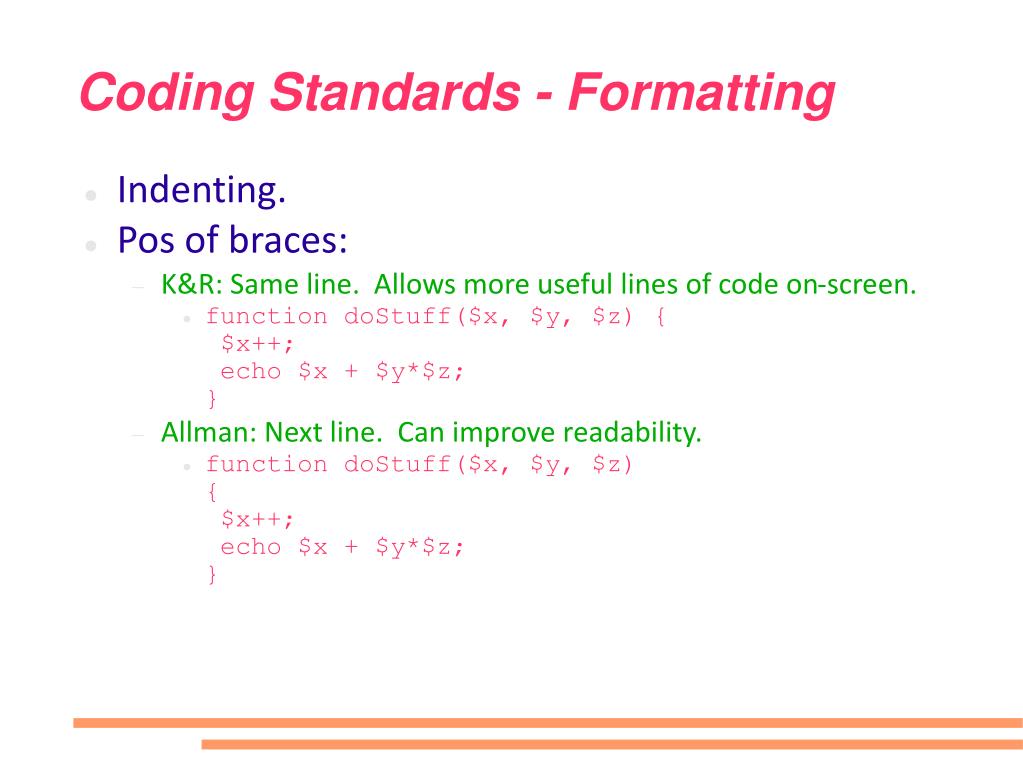 Coding Standards - Formatting

- Indenting.
- Pos of braces:
  - K&R: Same line. Allows more useful lines of code on-screen.
    - function doStuff(\$x, \$y, \$z) {
 \$x++;
 echo \$x + \$y*\$z;
}
  - Allman: Next line. Can improve readability.
    - function doStuff(\$x, \$y, \$z)
{
 \$x++;
 echo \$x + \$y*\$z;
}